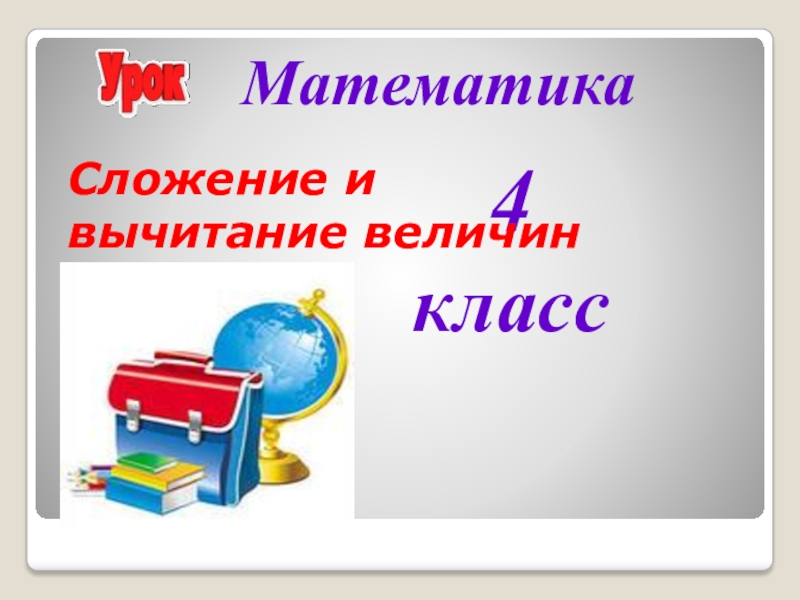 Урок Математика

Сложение и вычитание величин

4

класс